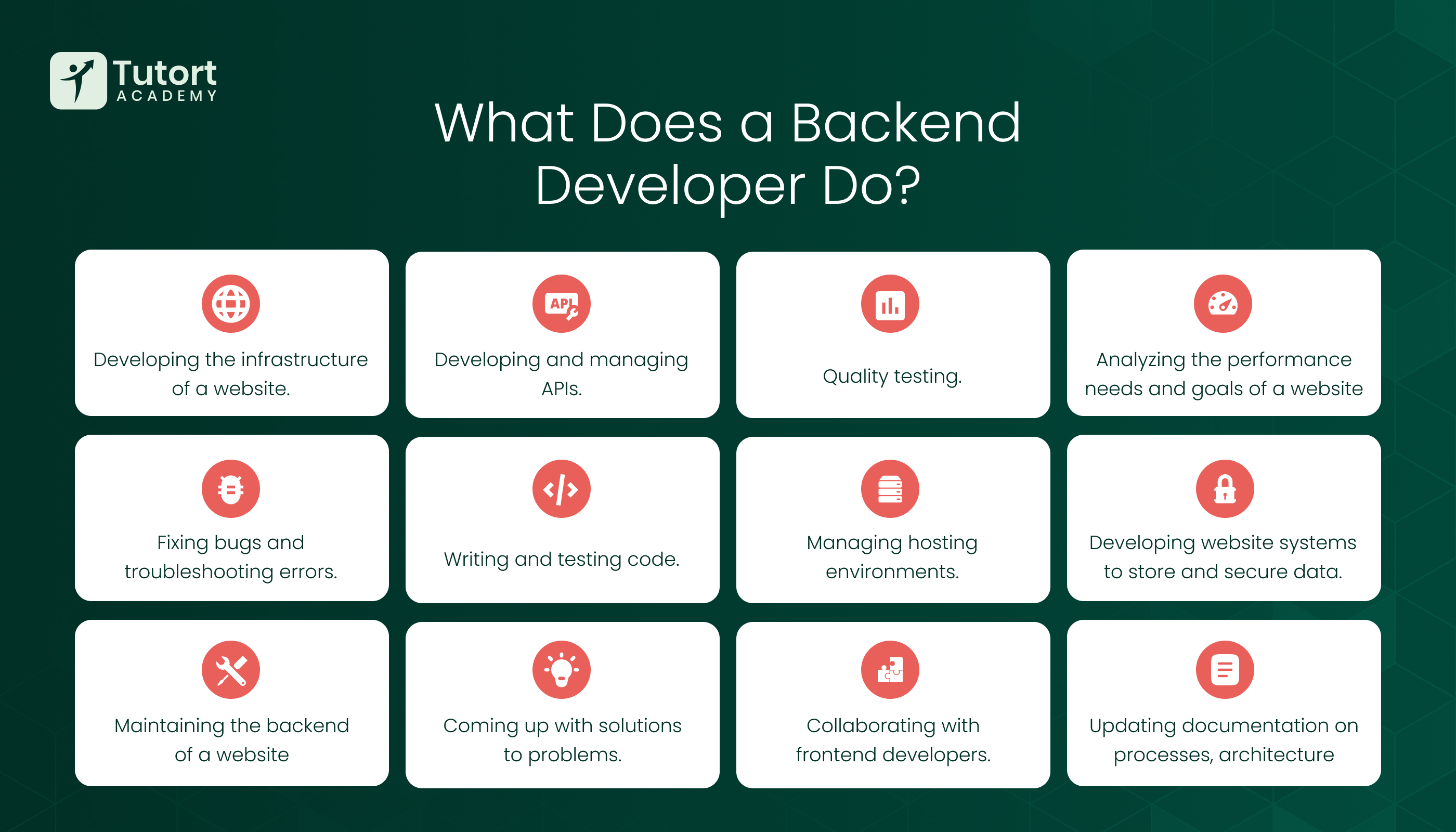 Tutort
ACADEMY

What Does a Backend Developer Do?

Developing the infrastructure of a website.

API

Developing and managing APIs.

Quality testing.

Analyzing the performance needs and goals of a website

Fixing bugs and troubleshooting errors.

Writing and testing code.

Managing hosting environments.

Developing website systems to store and secure data.

Maintaining the backend of a website

Coming up with solutions to problems.

Collaborating with frontend developers.

Updating documentation on processes, architecture